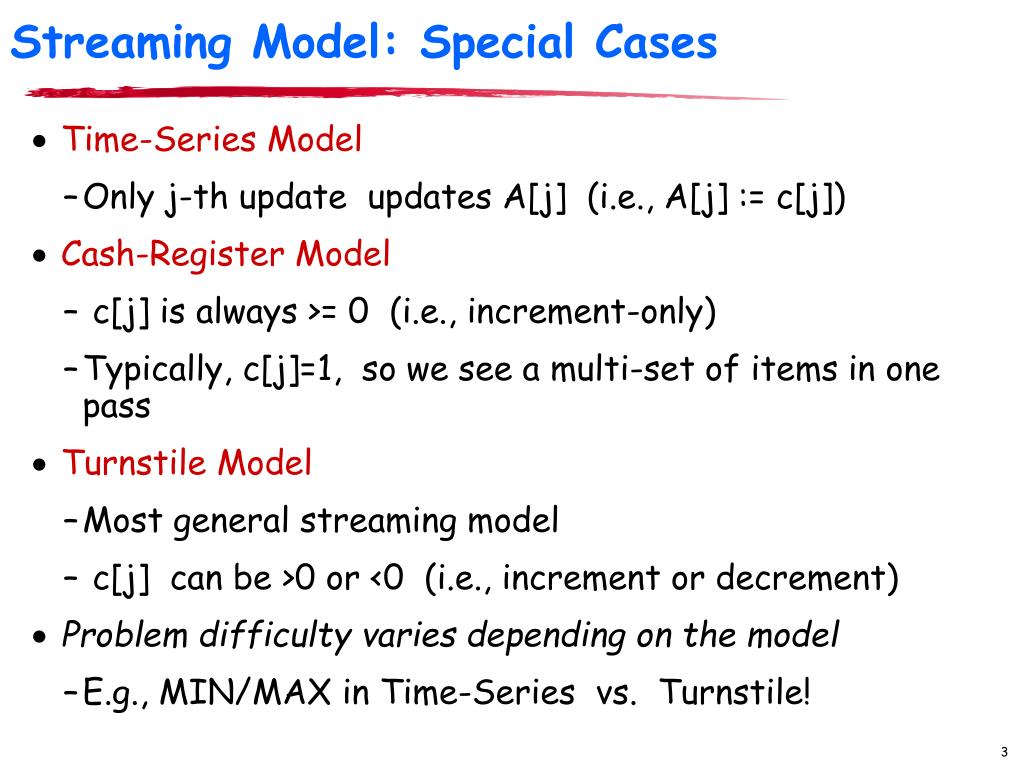 Streaming Model: Special Cases

• Time-Series Model

– Only j-th update updates A[j] (i.e., A[j] := c[j])

• Cash-Register Model

– c[j] is always >= 0 (i.e., increment-only)

– Typically, c[j]=1, so we see a multi-set of items in one pass

• Turnstile Model

– Most general streaming model

– c[j] can be >0 or <0 (i.e., increment or decrement)

• Problem difficulty varies depending on the model

– E.g., MIN/MAX in Time-Series vs. Turnstile!

3